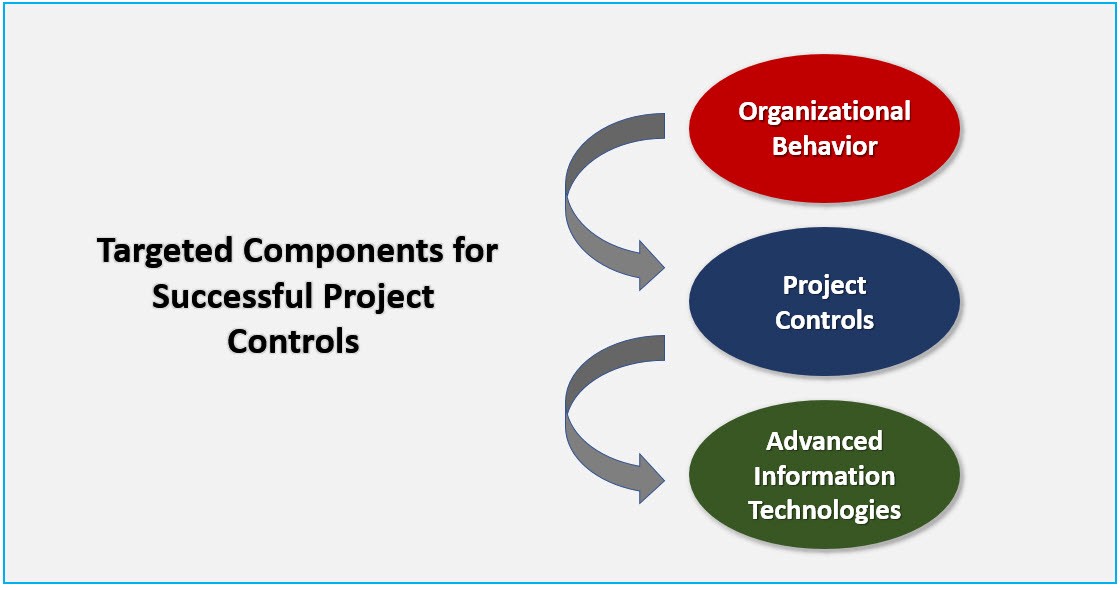 Targeted Components for Successful Project Controls

Organizational Behavior

Project Controls

Advanced Information Technologies